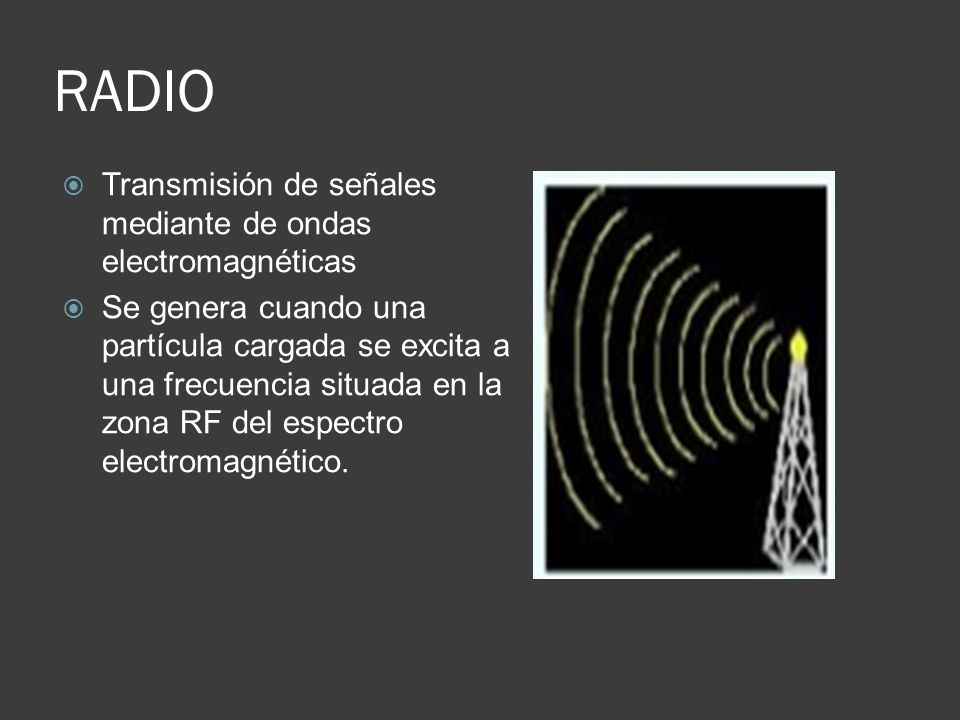 RADIO

Transmisión de señales mediante de ondas electromagnéticas

Se genera cuando una partícula cargada se excita a una frecuencia situada en la zona RF del espectro electromagnético.